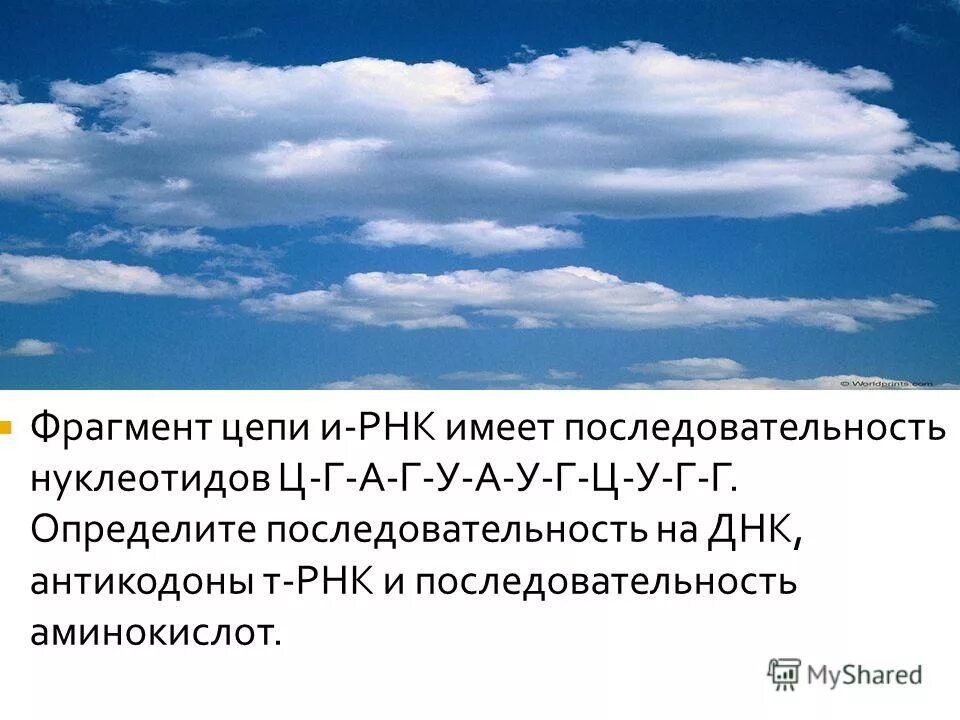 © Worldprints.com

Фрагмент цепи и-РНК имеет последовательность нуклеотидов Ц-Г-А-Г-У-А-У-Г-Ц-У-Г-Г. Определите последовательность на ДНК, антикодоны т-РНК и последовательность аминокислот.

MyShared